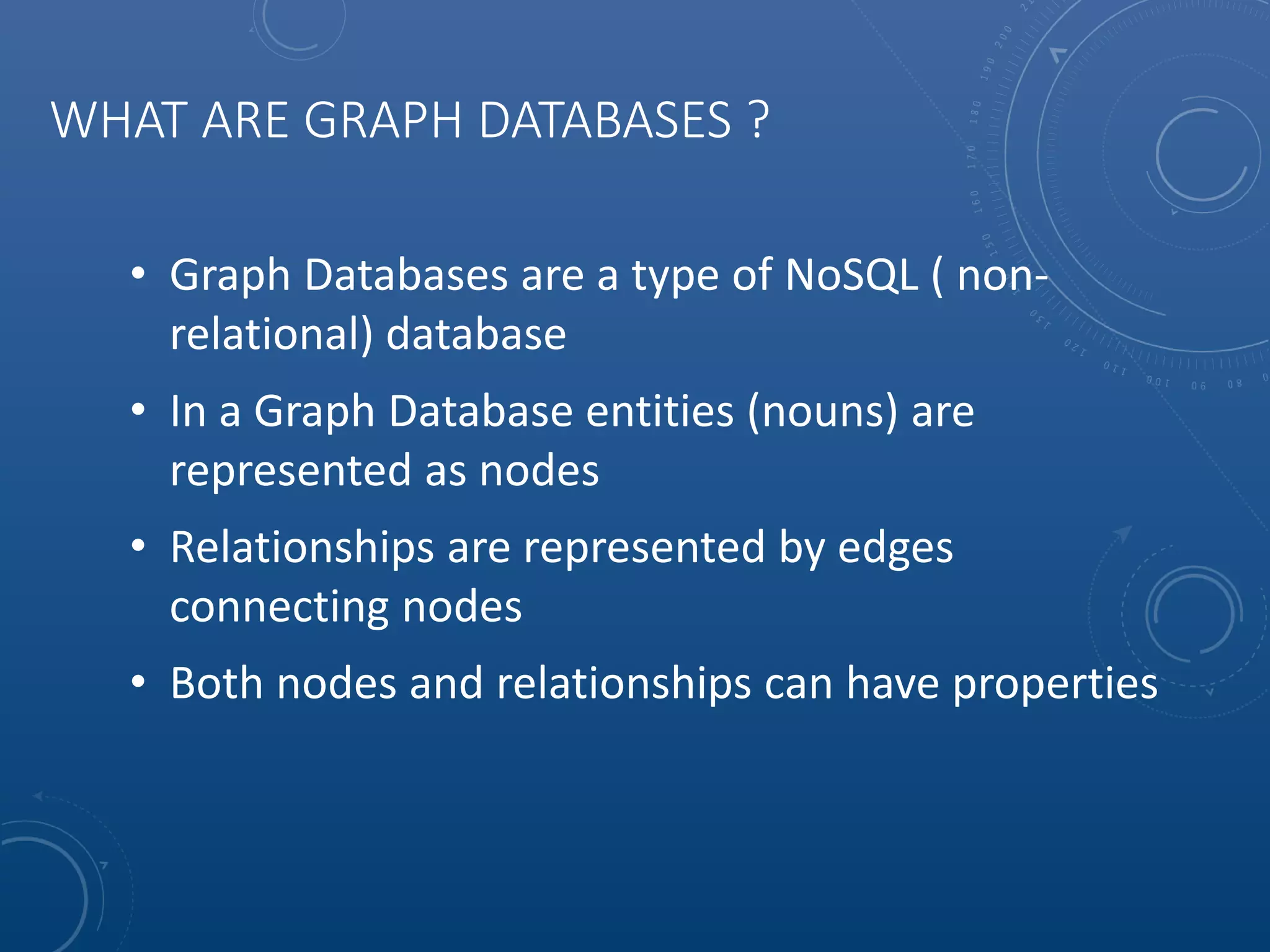 WHAT ARE GRAPH DATABASES ?

• Graph Databases are a type of NoSQL ( non-relational) database

• In a Graph Database entities (nouns) are represented as nodes

• Relationships are represented by edges connecting nodes

• Both nodes and relationships can have properties